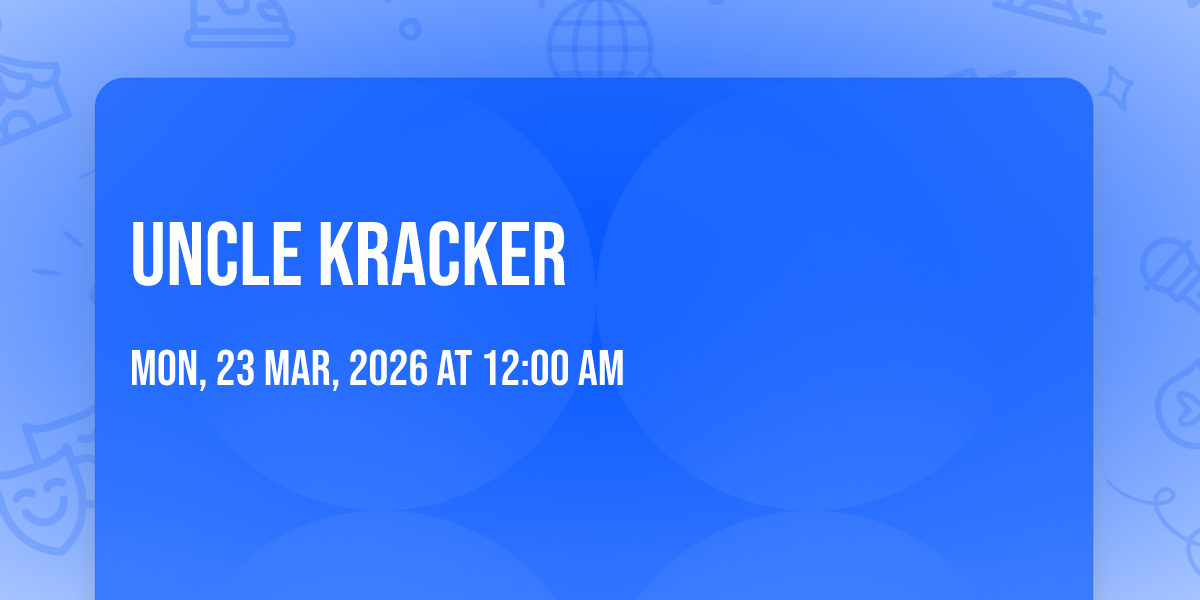 UNCLE KRACKER

MON, 23 MAR, 2026 AT 12:00 AM